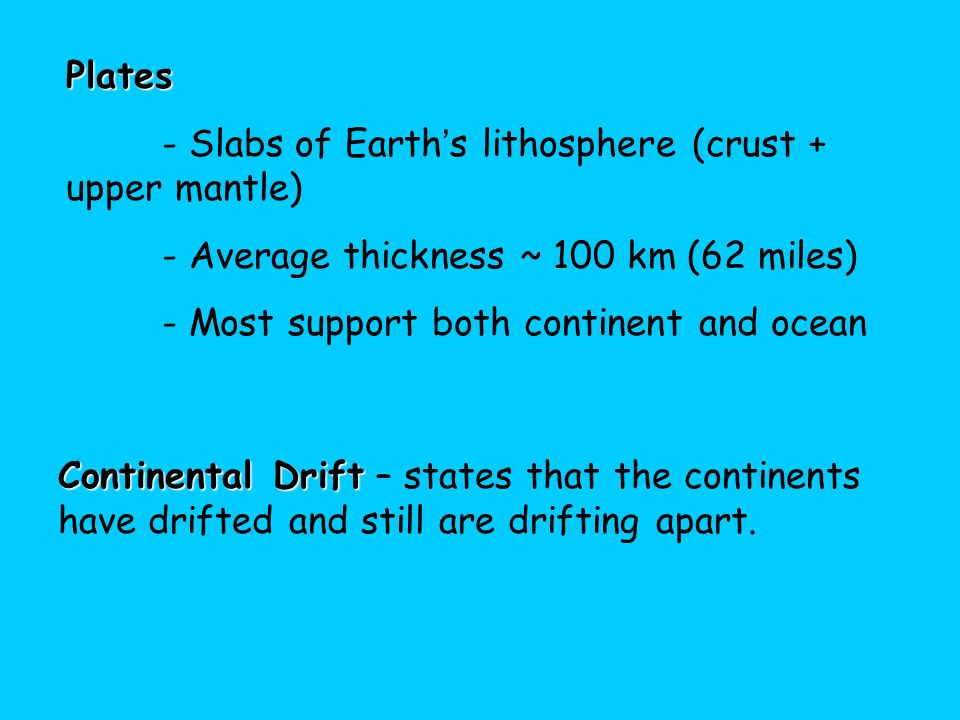 Plates

- Slabs of Earth's lithosphere (crust + upper mantle)

- Average thickness ~ 100 km (62 miles)

- Most support both continent and ocean

Continental Drift – states that the continents have drifted and still are drifting apart.